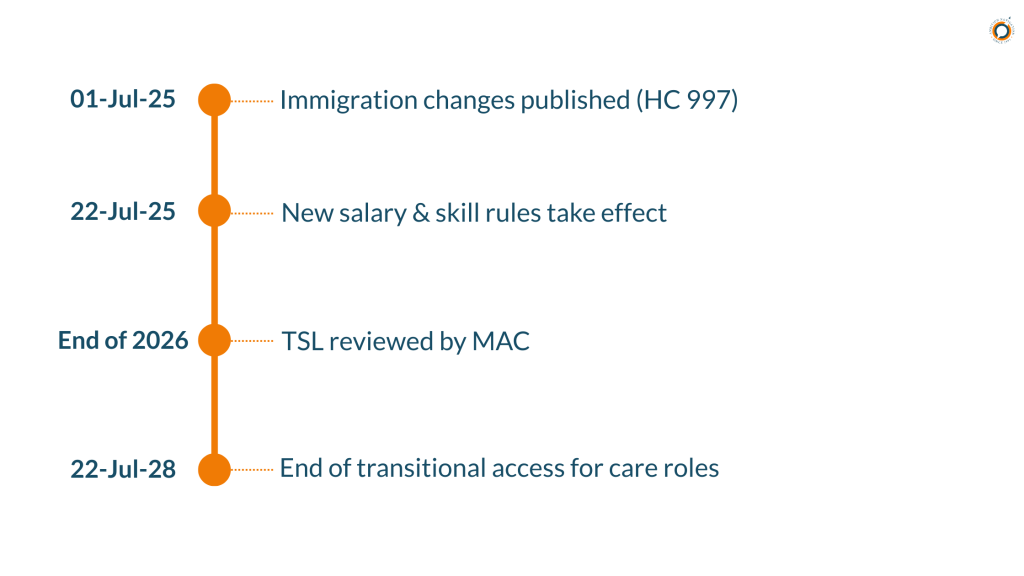 01-Jul-25 Immigration changes published (HC 997)

22-Jul-25 New salary & skill rules take effect

End of 2026 TSL reviewed by MAC

22-Jul-28 End of transitional access for care roles